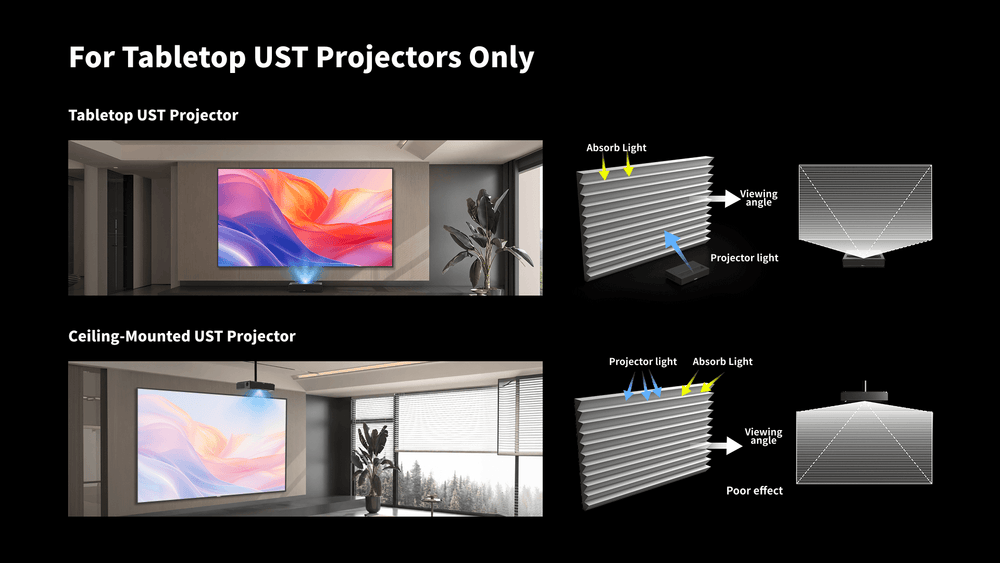 For Tabletop UST Projectors Only

Tabletop UST Projector

Absorb Light

Viewing angle

Projector light

Ceiling-Mounted UST Projector

Projector light

Absorb Light

Viewing angle

Poor effect